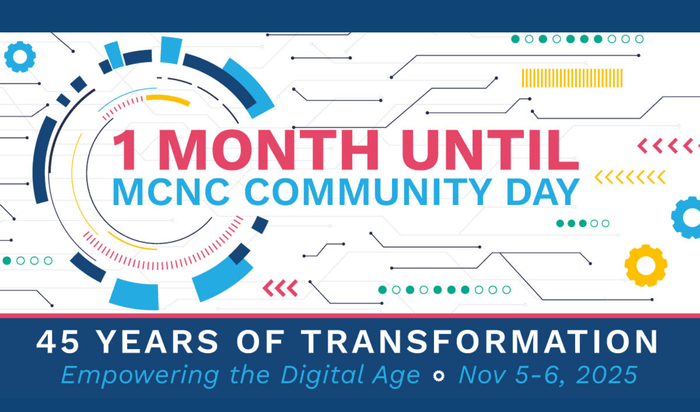 1 MONTH UNTIL
MCNC COMMUNITY DAY

45 YEARS OF TRANSFORMATION
Empowering the Digital Age • Nov 5-6, 2025